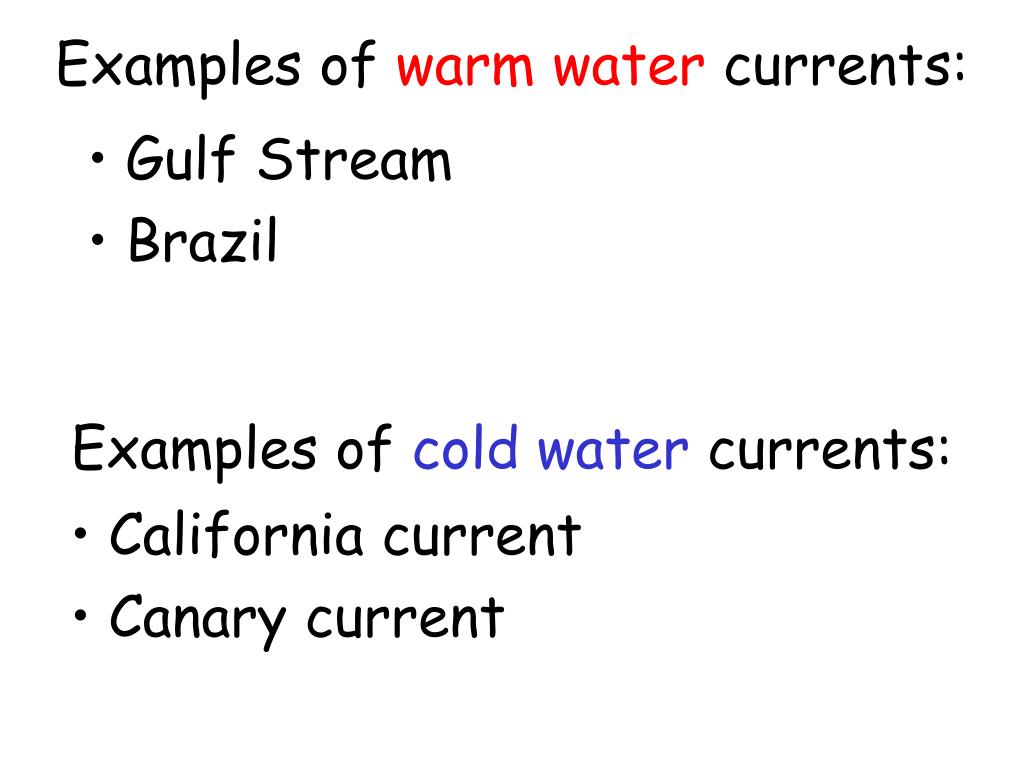 Examples of warm water currents:

• Gulf Stream
• Brazil

Examples of cold water currents:

• California current
• Canary current